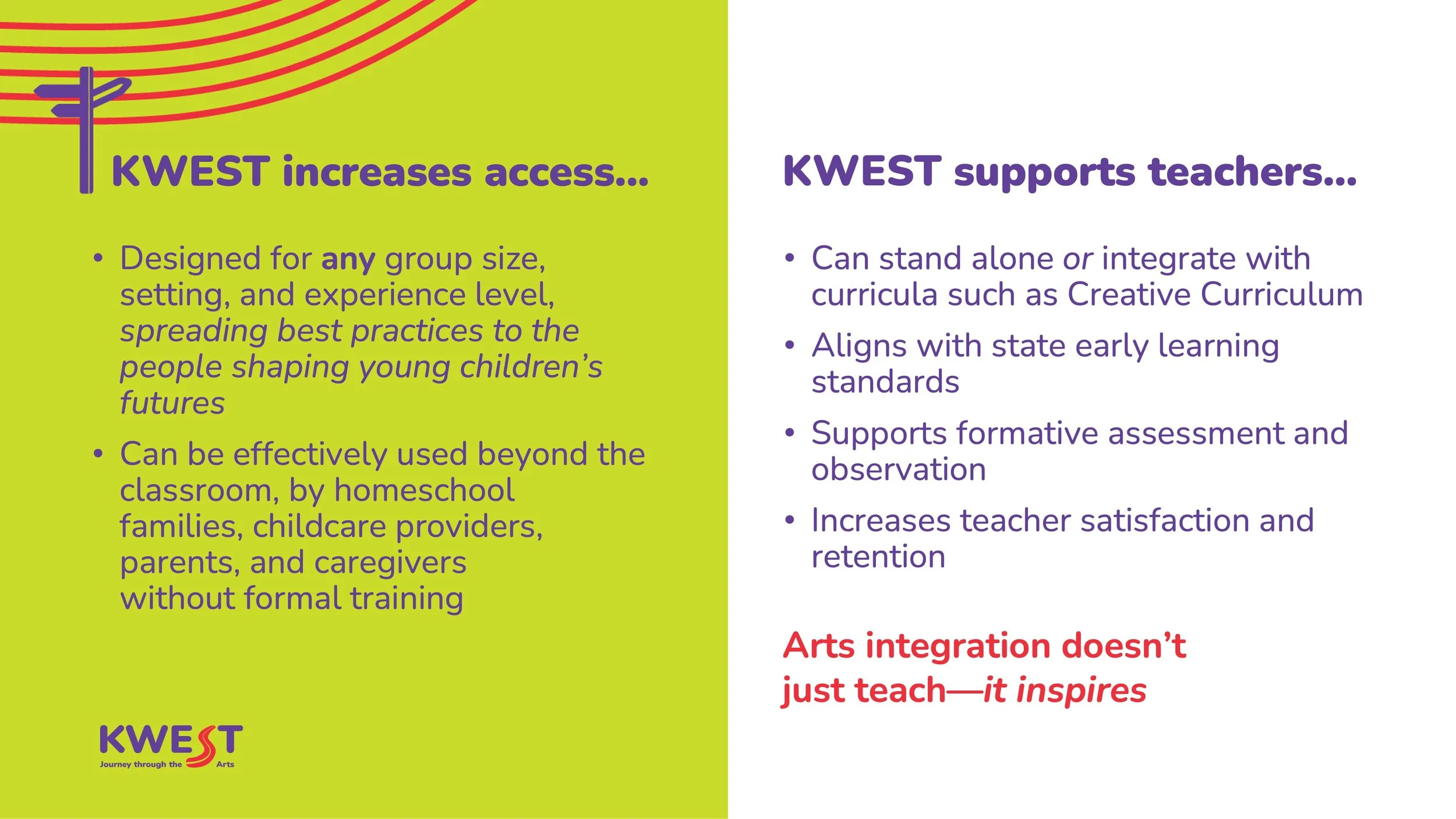 KWEST increases access...

• Designed for any group size, setting, and experience level, spreading best practices to the people shaping young children's futures

• Can be effectively used beyond the classroom, by homeschool families, childcare providers, parents, and caregivers without formal training

KWEST
Journey through the Arts

KWEST supports teachers...

• Can stand alone or integrate with curricula such as Creative Curriculum

• Aligns with state early learning standards

• Supports formative assessment and observation

• Increases teacher satisfaction and retention

Arts integration doesn't just teach—it inspires